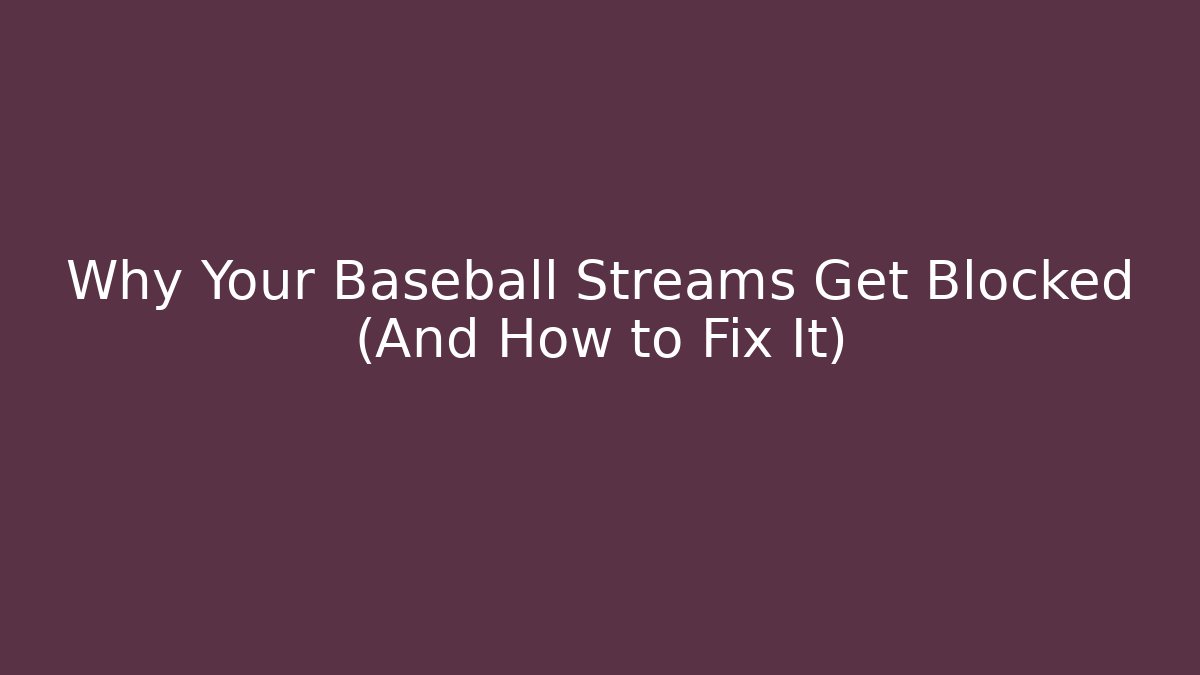 Why Your Baseball Streams Get Blocked (And How to Fix It)